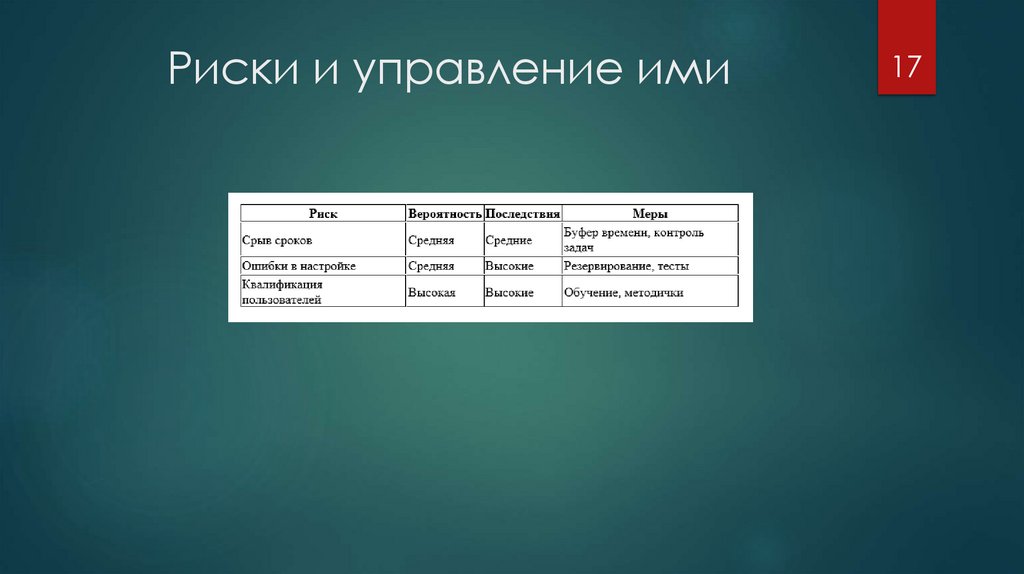 Риски и управление ими

17

| Риск | Вероятность | Последствия | Меры |
|---|---|---|---|
| Срыв сроков | Средняя | Средние | Буфер времени, контроль задач |
| Ошибки в настройке | Средняя | Высокие | Резервирование, тесты |
| Квалификация пользователей | Высокая | Высокие | Обучение, методички |